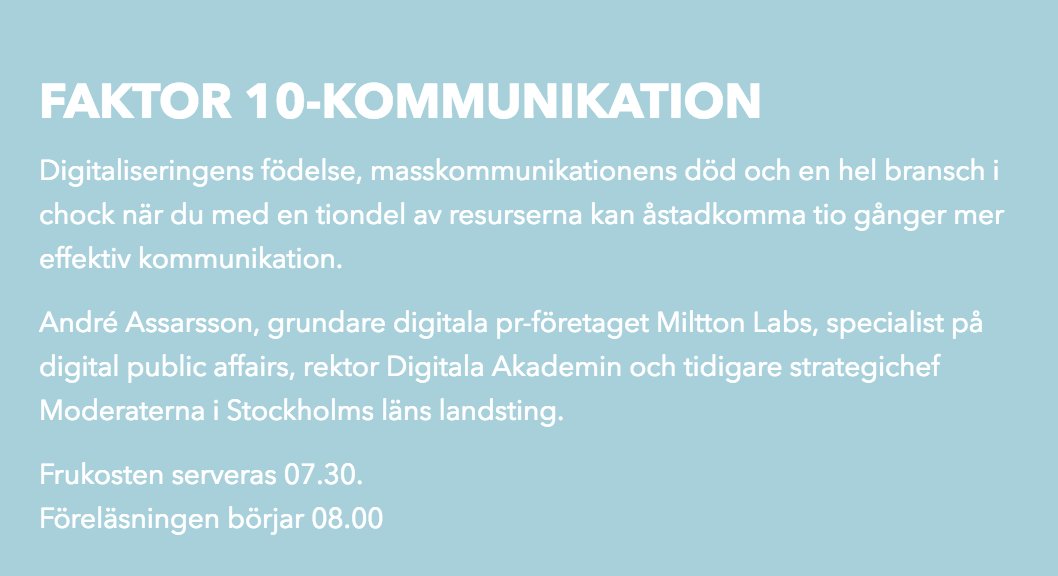 FAKTOR 10-KOMMUNIKATION

Digitaliseringens födelse, masskommunikationens död och en hel bransch i chock när du med en tiondel av resurserna kan åstadkomma tio gånger mer effektiv kommunikation.

André Assarsson, grundare digitala pr-företaget Miltton Labs, specialist på digital public affairs, rektor Digitala Akademin och tidigare strategichef Moderaterna i Stockholms läns landsting.

Frukosten serveras 07.30.
Föreläsningen börjar 08.00